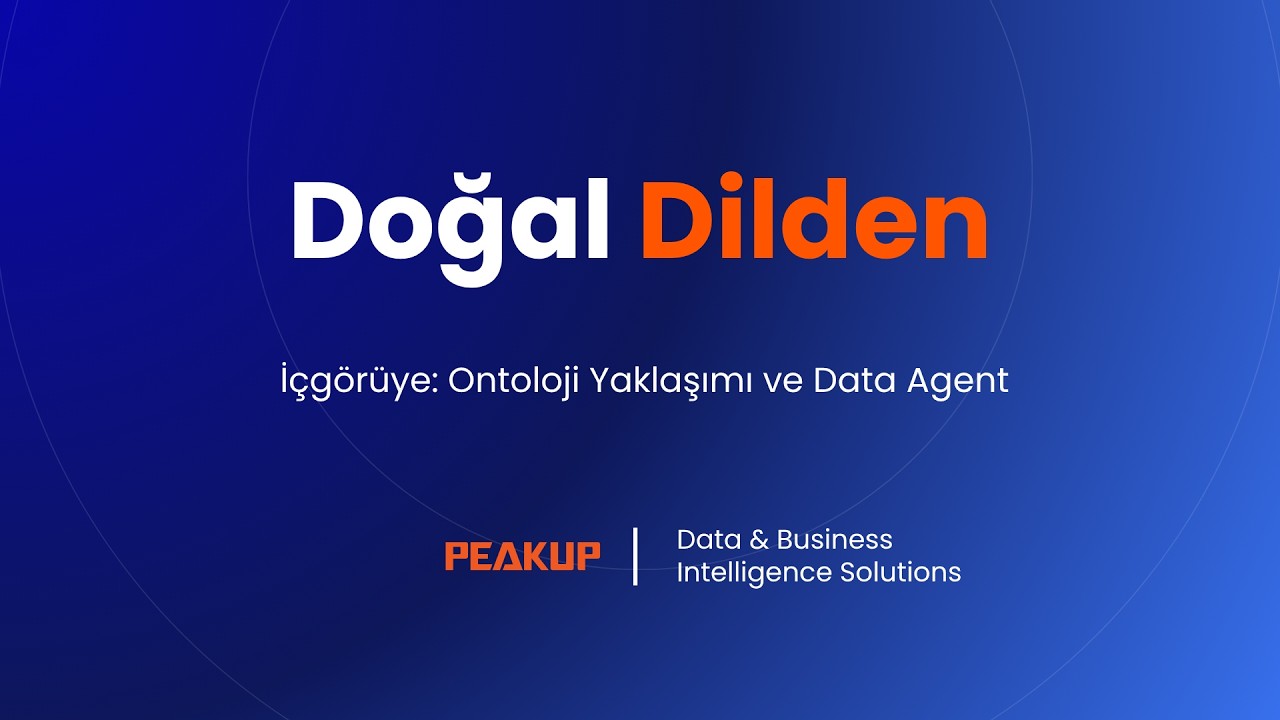 Doğal Dilden

İçgörüye: Ontoloji Yaklaşımı ve Data Agent

PEAKUP | Data & Business Intelligence Solutions